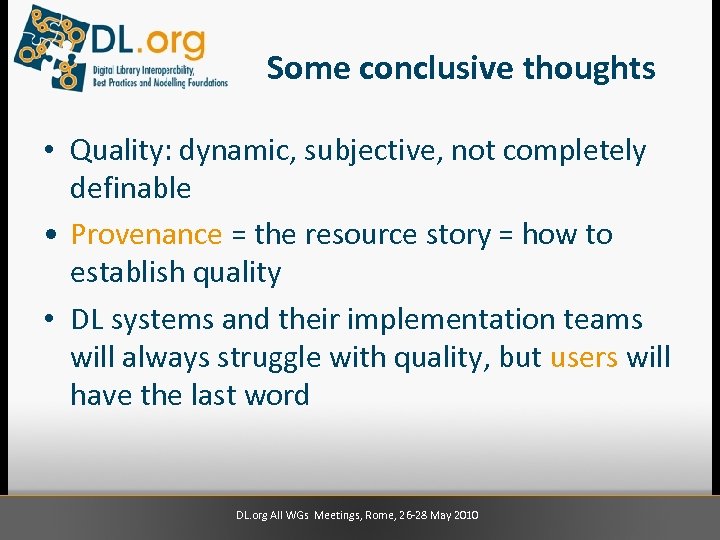 DL.org
Digital Library Interoperability, Best Practices and Modelling Foundations

Some conclusive thoughts

• Quality: dynamic, subjective, not completely definable

• Provenance = the resource story = how to establish quality

• DL systems and their implementation teams will always struggle with quality, but users will have the last word

DL.org All WGs Meetings, Rome, 26-28 May 2010